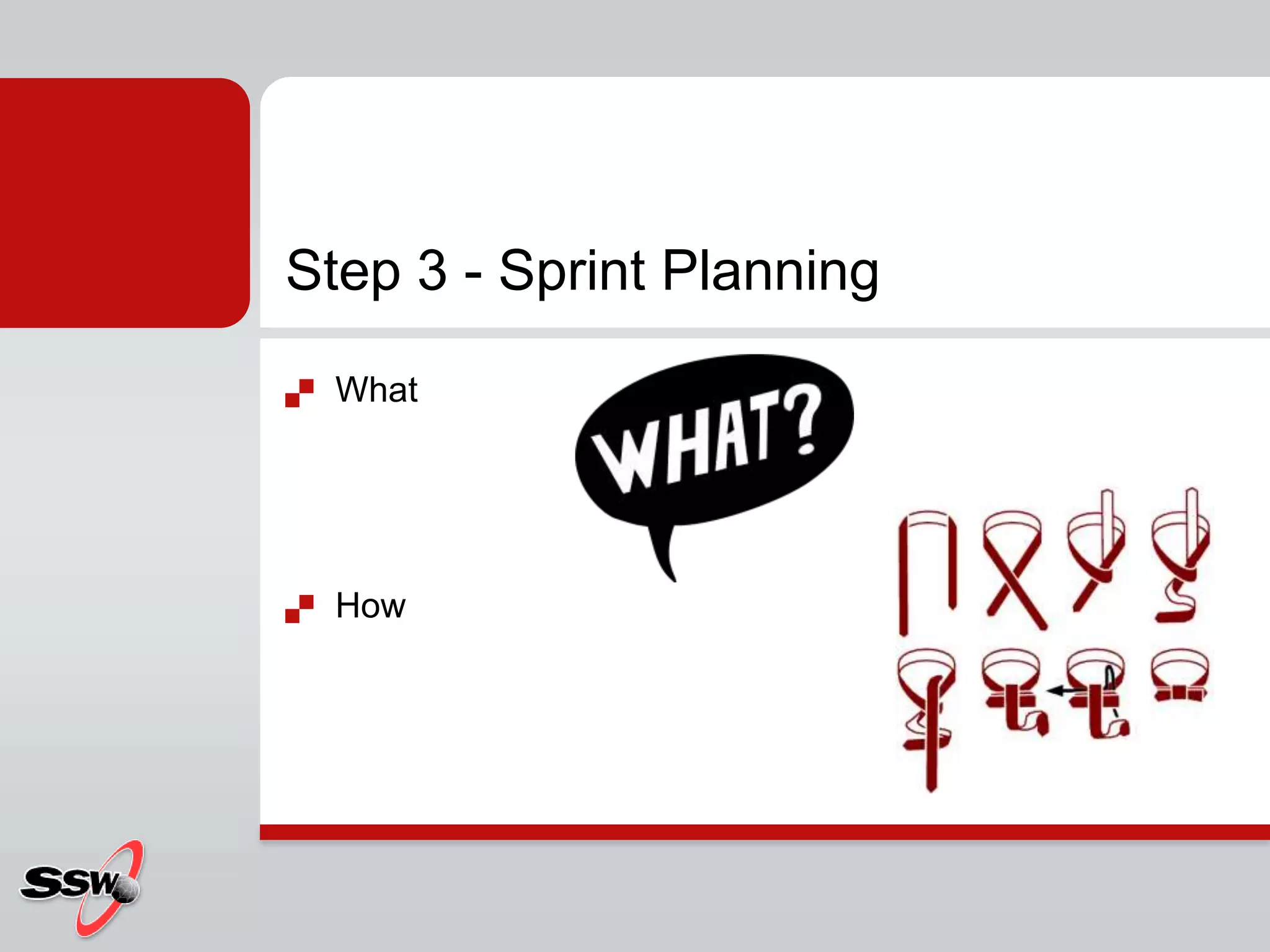 Step 3 - Sprint Planning

What

WHAT?

How

SSW